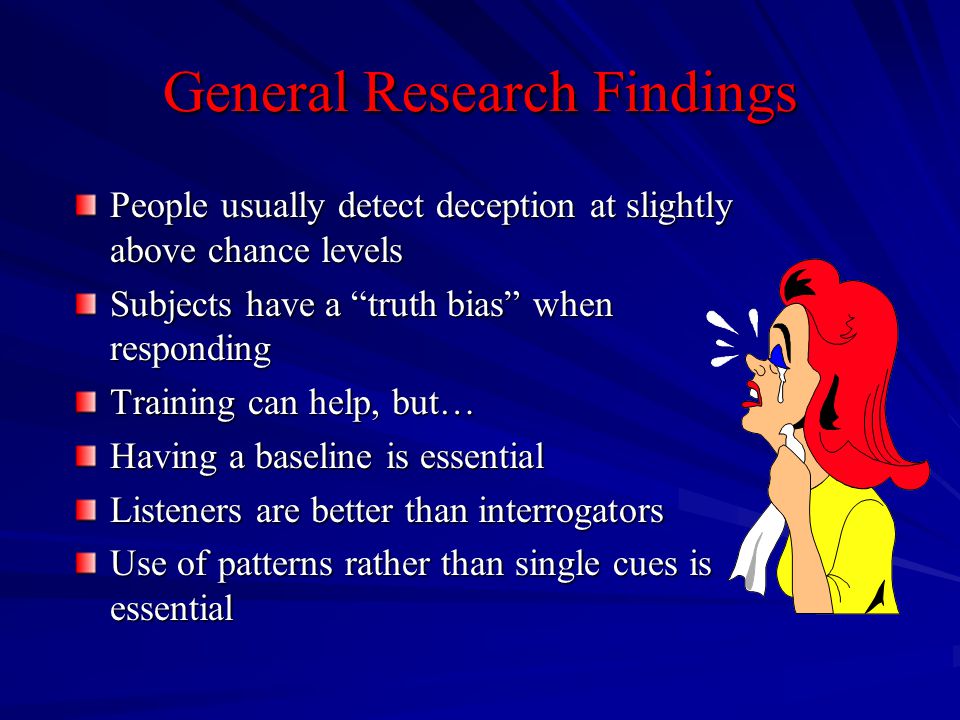 General Research Findings

People usually detect deception at slightly above chance levels

Subjects have a “truth bias” when responding

Training can help, but…

Having a baseline is essential

Listeners are better than interrogators

Use of patterns rather than single cues is essential